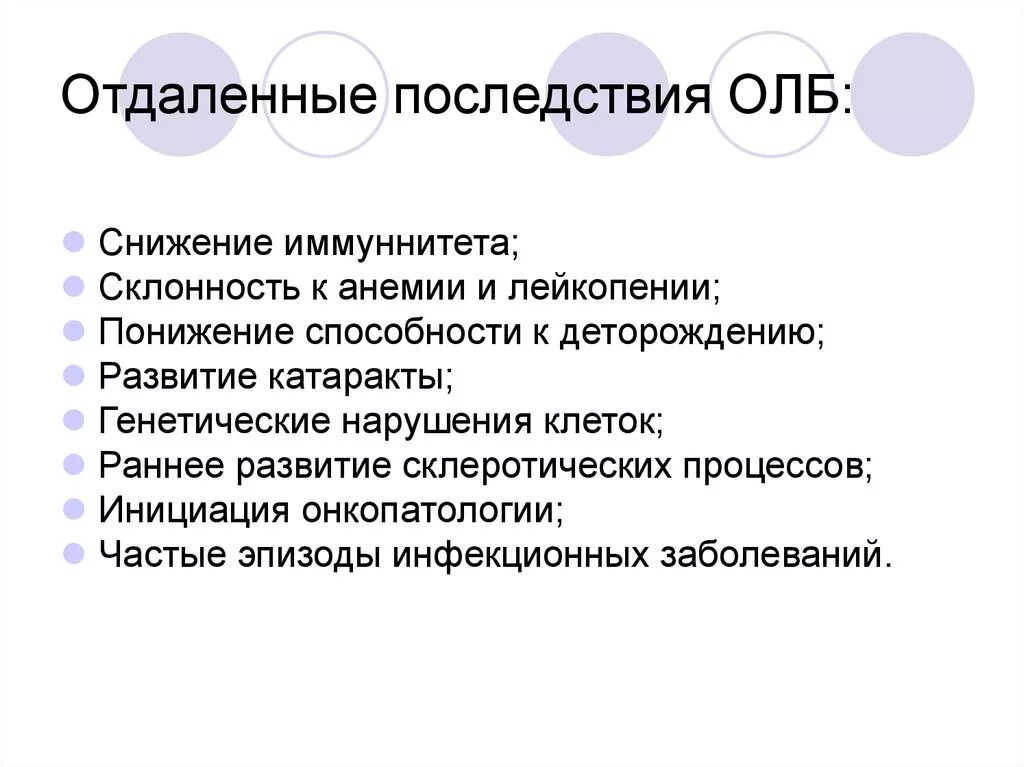 Отдаленные последствия ОЛБ:

- Снижение иммуннитета;
- Склонность к анемии и лейкопении;
- Понижение способности к деторождению;
- Развитие катаракты;
- Генетические нарушения клеток;
- Раннее развитие склеротических процессов;
- Инициация онкопатологии;
- Частые эпизоды инфекционных заболеваний.